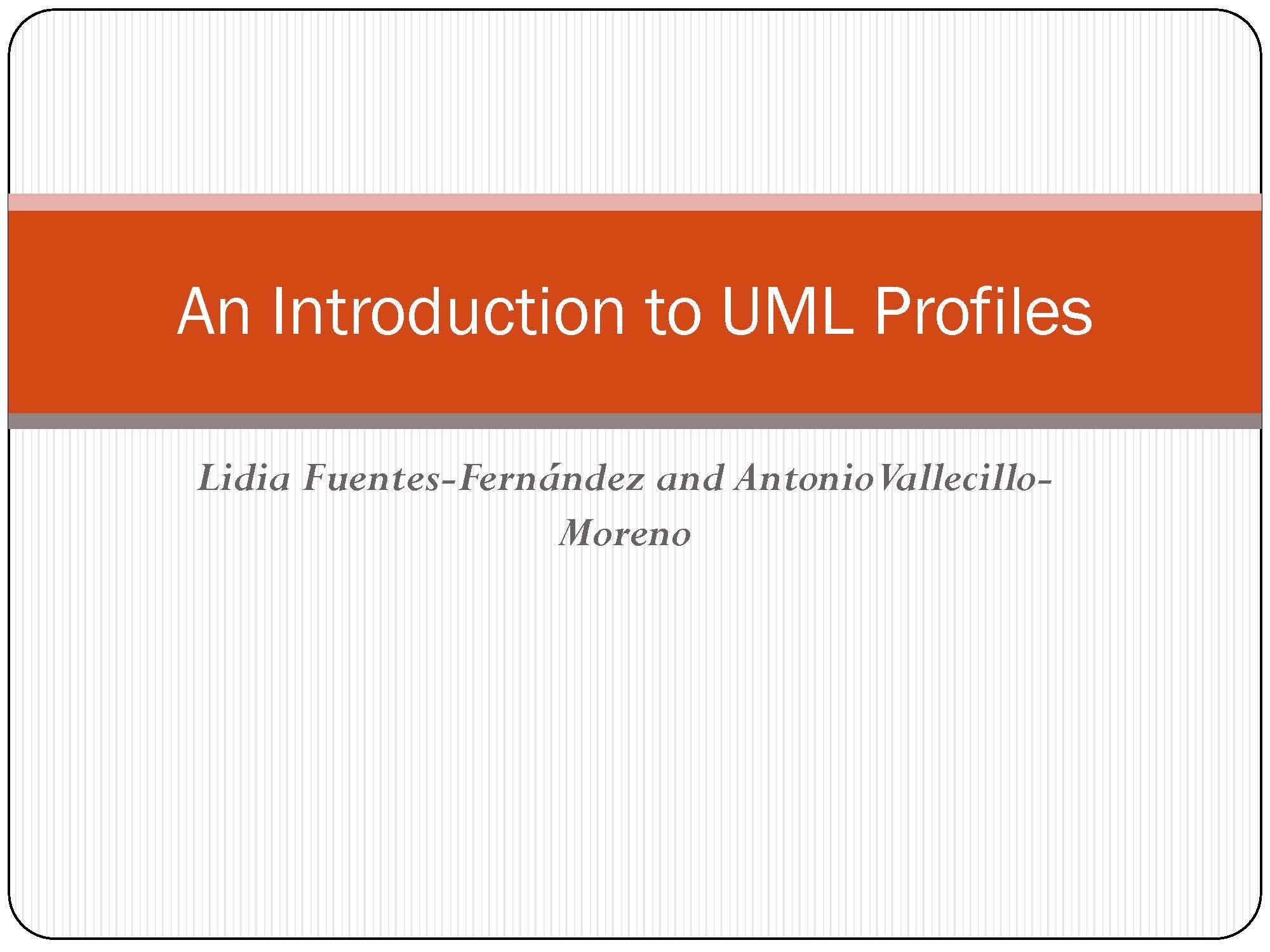 An Introduction to UML Profiles

Lidia Fuentes-Fernández and AntonioVallecillo-Moreno